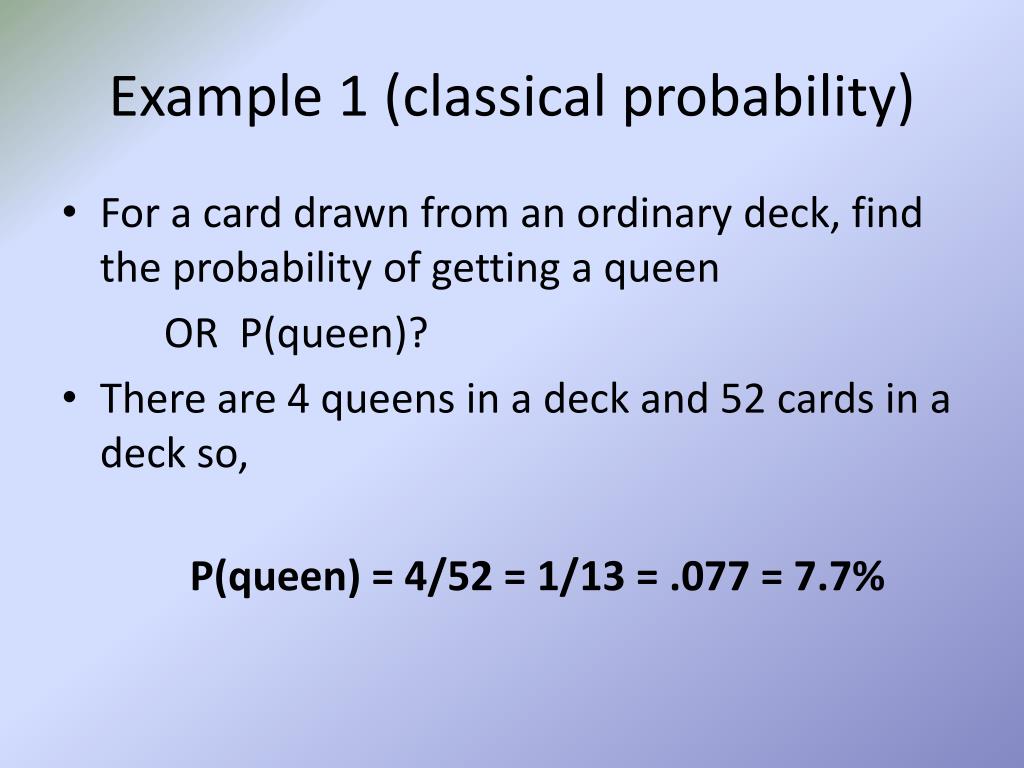 Example 1 (classical probability)

• For a card drawn from an ordinary deck, find the probability of getting a queen

OR P(queen)?

• There are 4 queens in a deck and 52 cards in a deck so,

P(queen) = 4/52 = 1/13 = .077 = 7.7%